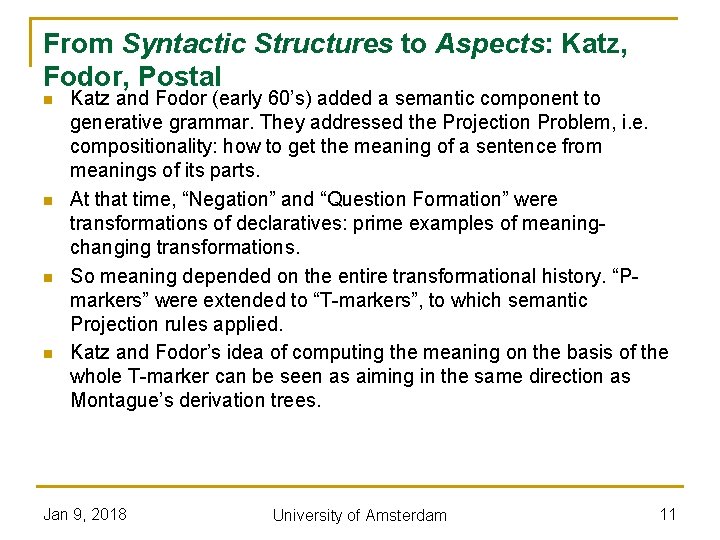 From Syntactic Structures to Aspects: Katz, Fodor, Postal

- Katz and Fodor (early 60's) added a semantic component to generative grammar. They addressed the Projection Problem, i.e. compositionality: how to get the meaning of a sentence from meanings of its parts.
- At that time, "Negation" and "Question Formation" were transformations of declaratives: prime examples of meaning-changing transformations.
- So meaning depended on the entire transformational history. "P-markers" were extended to "T-markers", to which semantic Projection rules applied.
- Katz and Fodor's idea of computing the meaning on the basis of the whole T-marker can be seen as aiming in the same direction as Montague's derivation trees.

Jan 9, 2018

University of Amsterdam

11